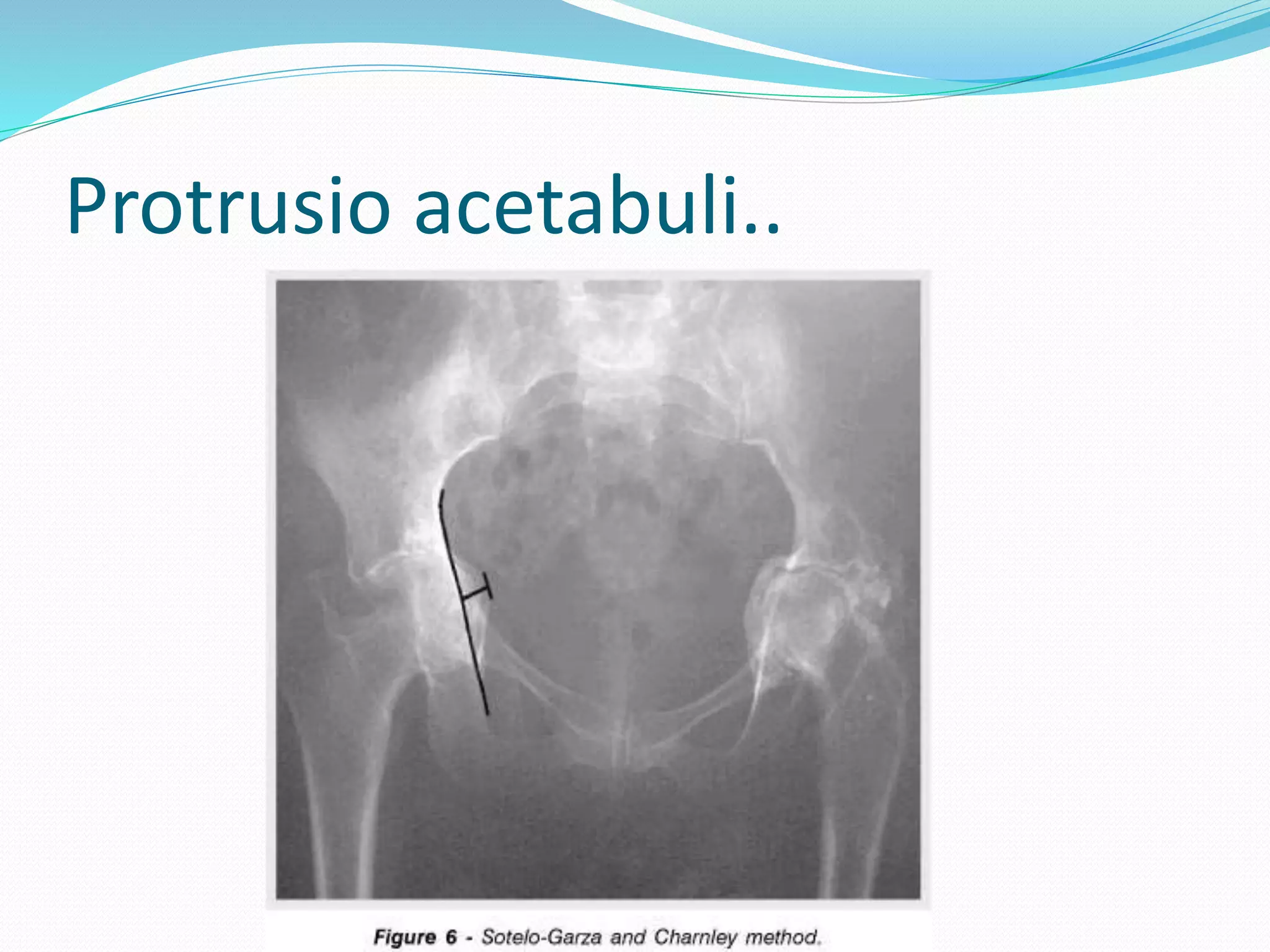 Protrusio acetabuli..

Figure 6 - Sotelo-Garza and Charnley method.